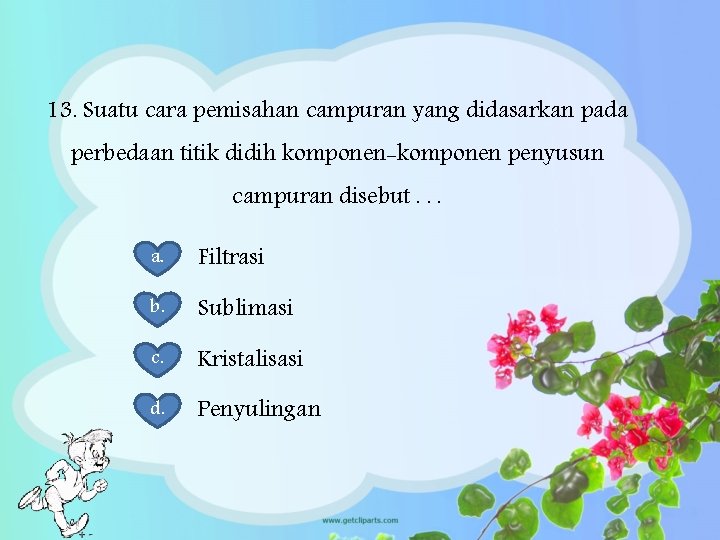 13. Suatu cara pemisahan campuran yang didasarkan pada perbedaan titik didih komponen-komponen penyusun campuran disebut . . .

a. Filtrasi

b. Sublimasi

c. Kristalisasi

d. Penyulingan

www.getcliparts.com